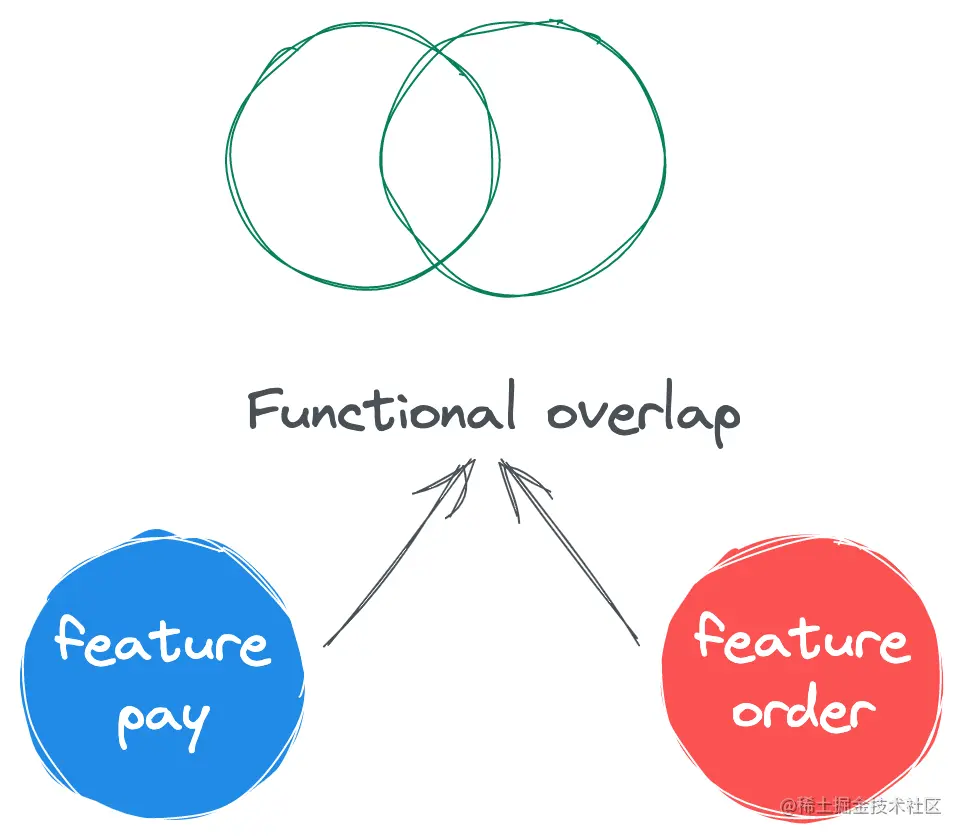 Functional overlap

feature pay

feature order

@稀土掘金技术社区